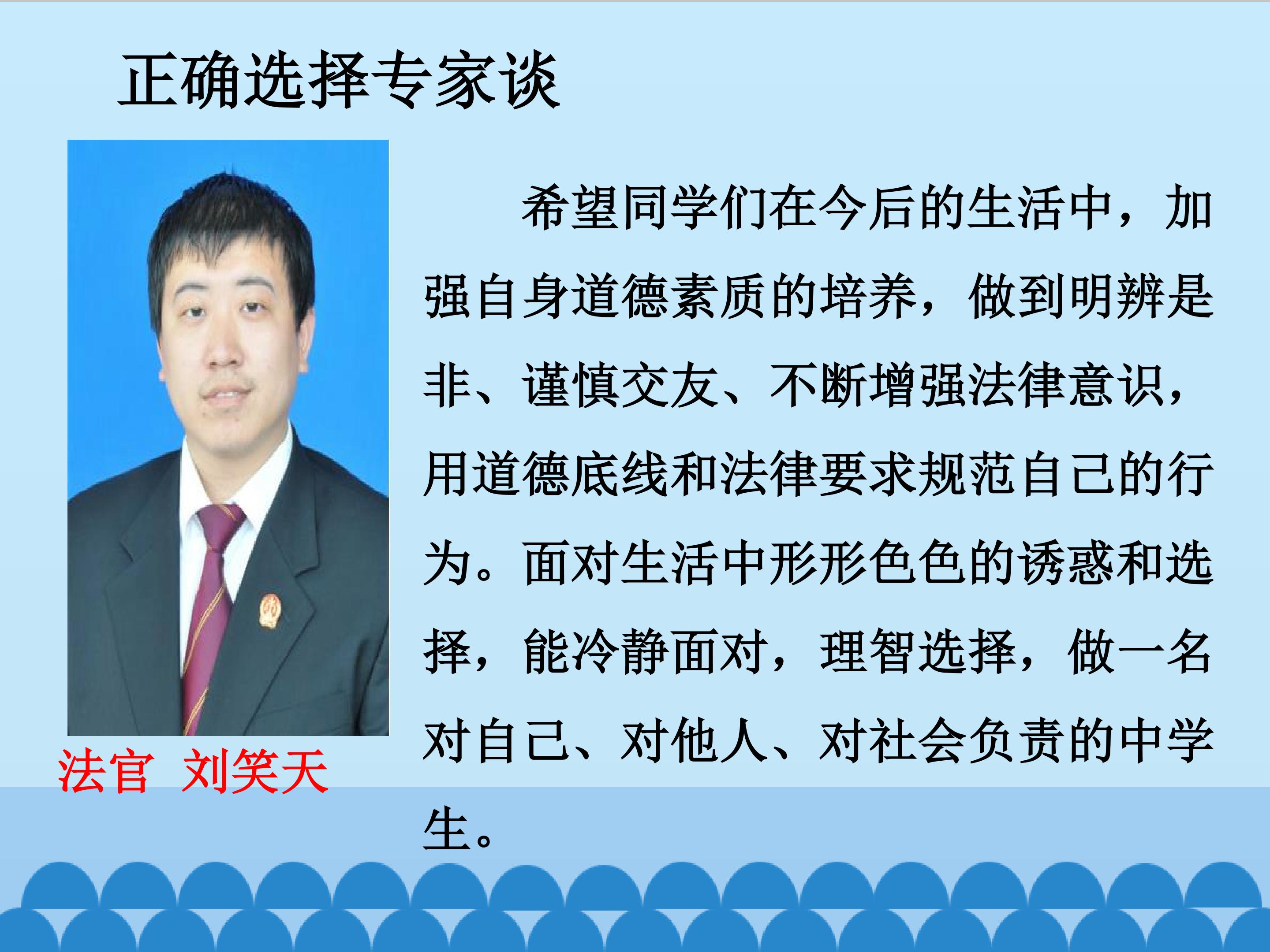 正确选择专家谈

法官 刘笑天

希望同学们在今后的生活中，加强自身道德素质的培养，做到明辨是非、谨慎交友、不断增强法律意识，用道德底线和法律要求规范自己的行为。面对生活中形形色色的诱惑和选择，能冷静面对，理智选择，做一名对自己、对他人、对社会负责的中学生。